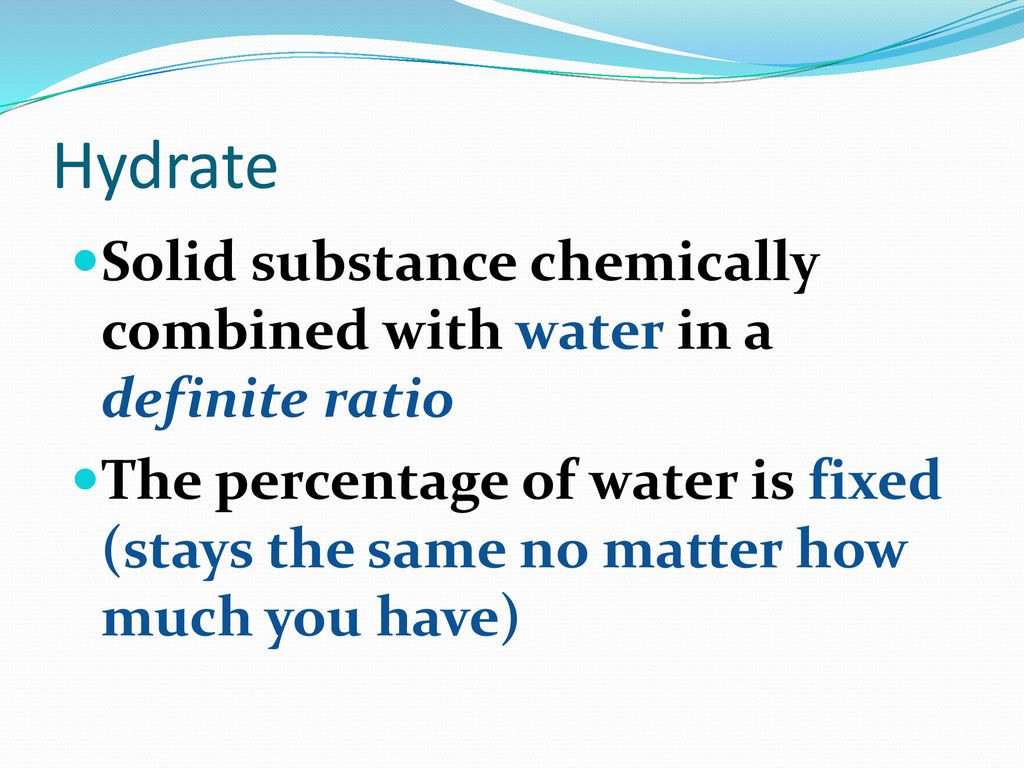 Hydrate

Solid substance chemically combined with water in a definite ratio

The percentage of water is fixed (stays the same no matter how much you have)